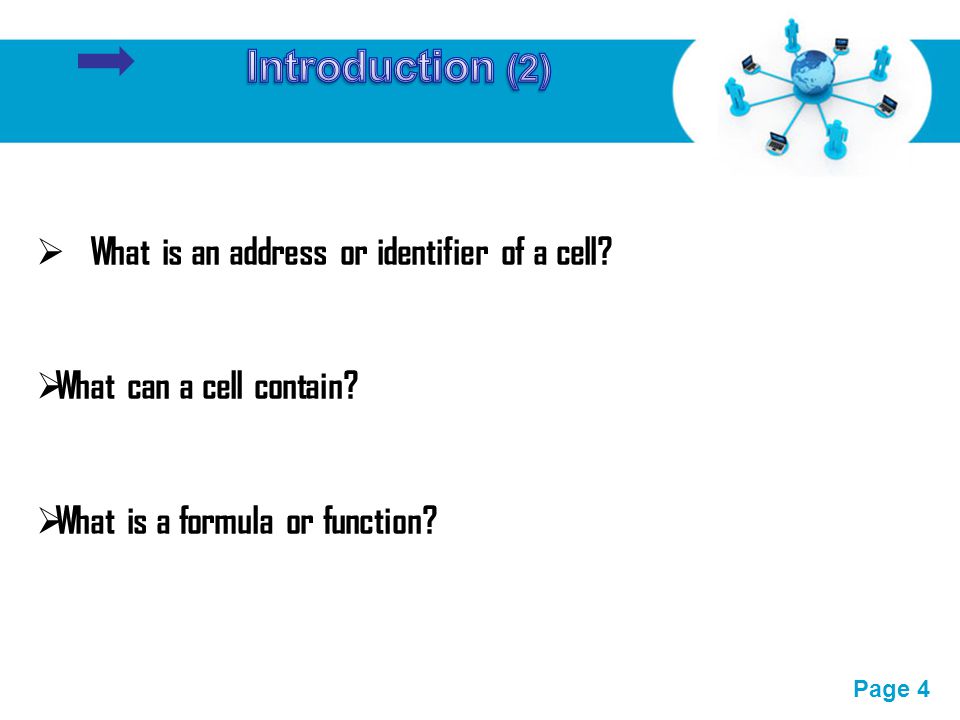 Introduction (2)

➢ What is an address or identifier of a cell?

➢What can a cell contain?

➢What is a formula or function?

Page 4